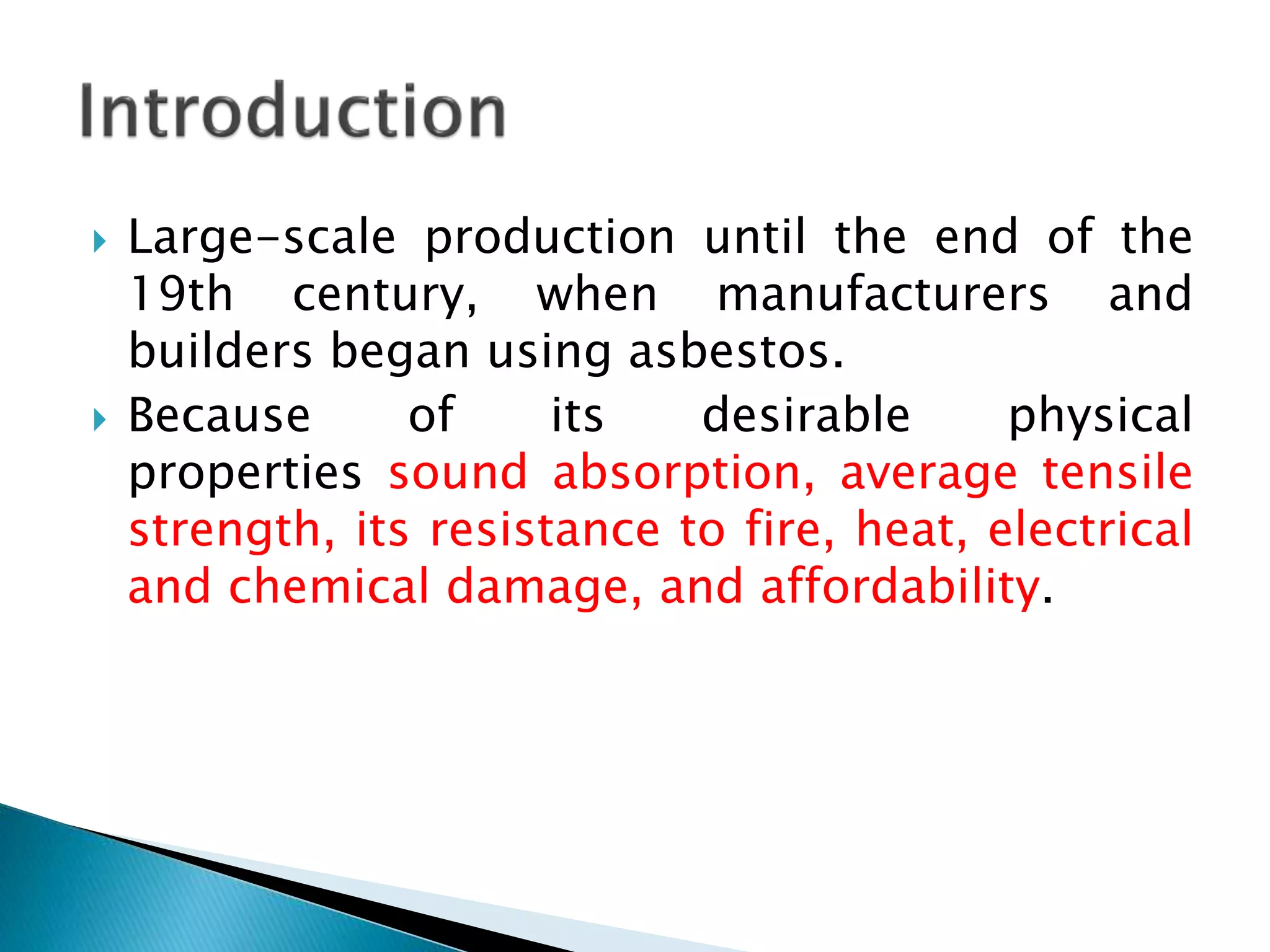 Introduction

Large-scale production until the end of the 19th century, when manufacturers and builders began using asbestos.

Because of its desirable physical properties sound absorption, average tensile strength, its resistance to fire, heat, electrical and chemical damage, and affordability.